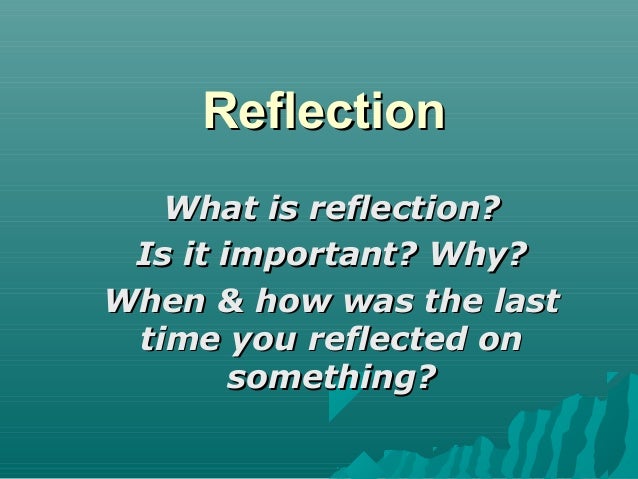 Reflection

What is reflection?
Is it important? Why?
When & how was the last time you reflected on something?